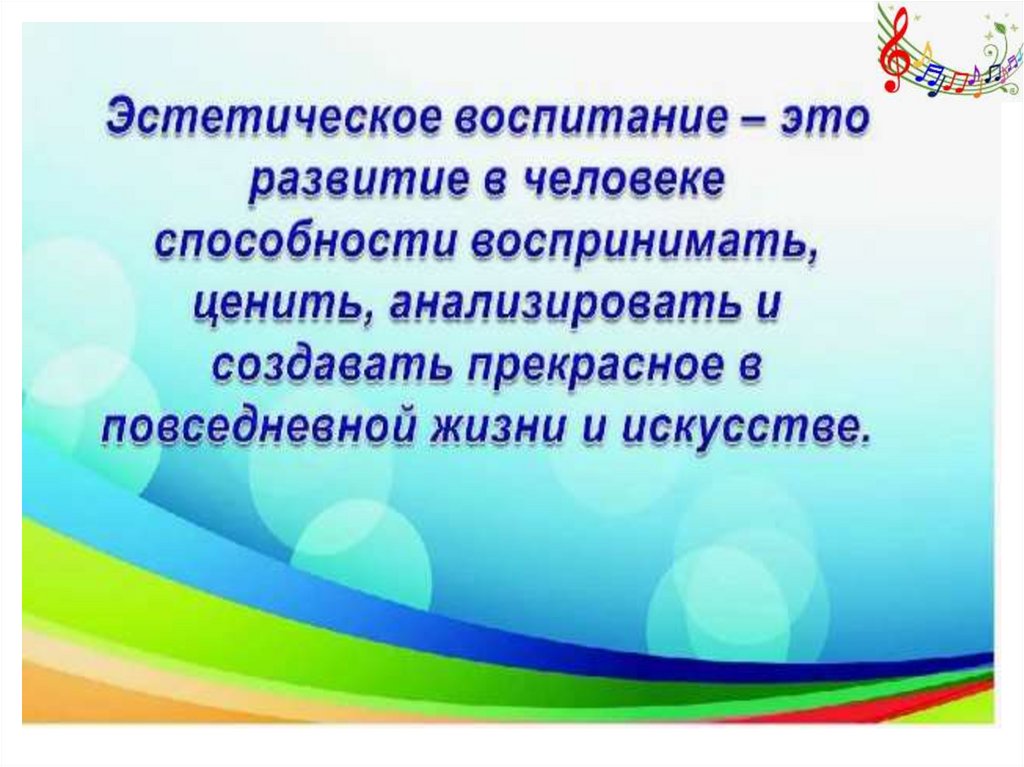 Эстетическое воспитание – это развитие в человеке способности воспринимать, ценить, анализировать и создавать прекрасное в повседневной жизни и искусстве.